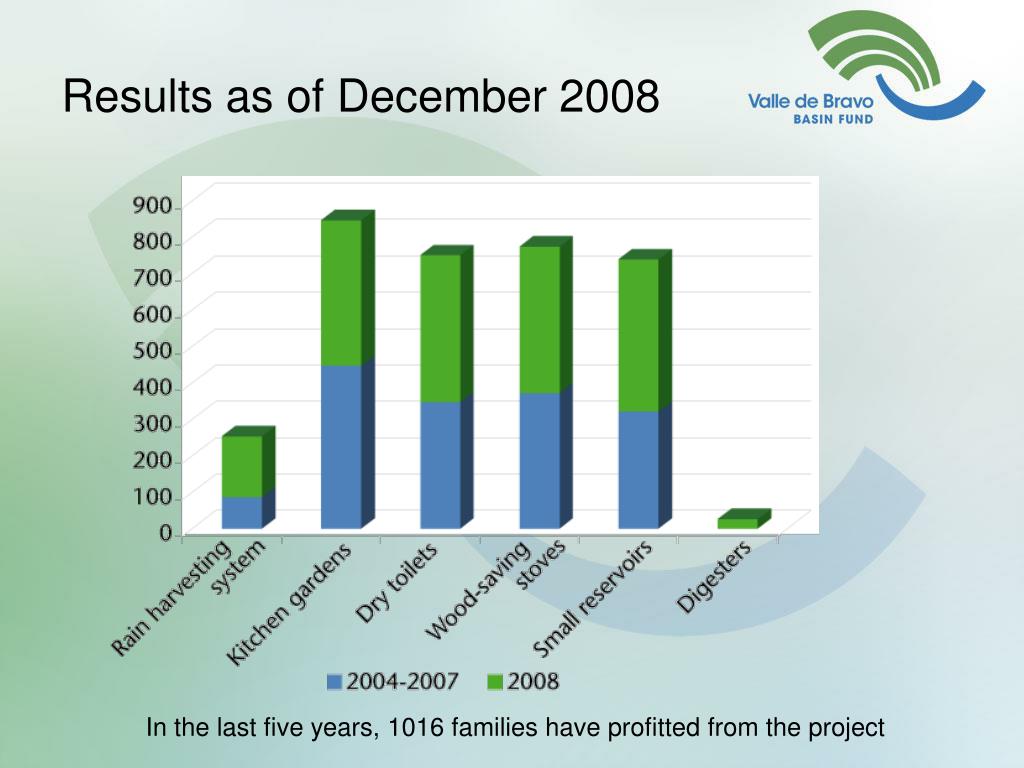 Results as of December 2008

Valle de Bravo
BASIN FUND

900
800
700
600
500
400
300
200
100
0

Rain harvesting system
Kitchen gardens
Dry toilets
Wood-saving stoves
Small reservoirs
Digesters

2004-2007
2008

In the last five years, 1016 families have profitted from the project